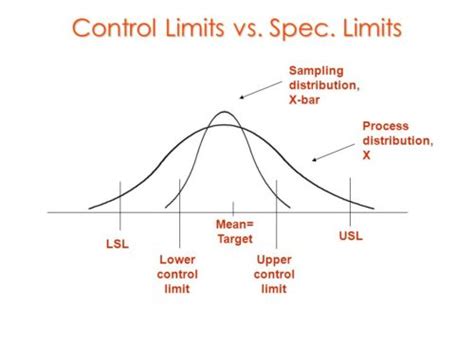 Control Limits vs. Spec. Limits

Sampling distribution, X-bar

Process distribution, X

LSL

Lower control limit

Mean= Target

Upper control limit

USL